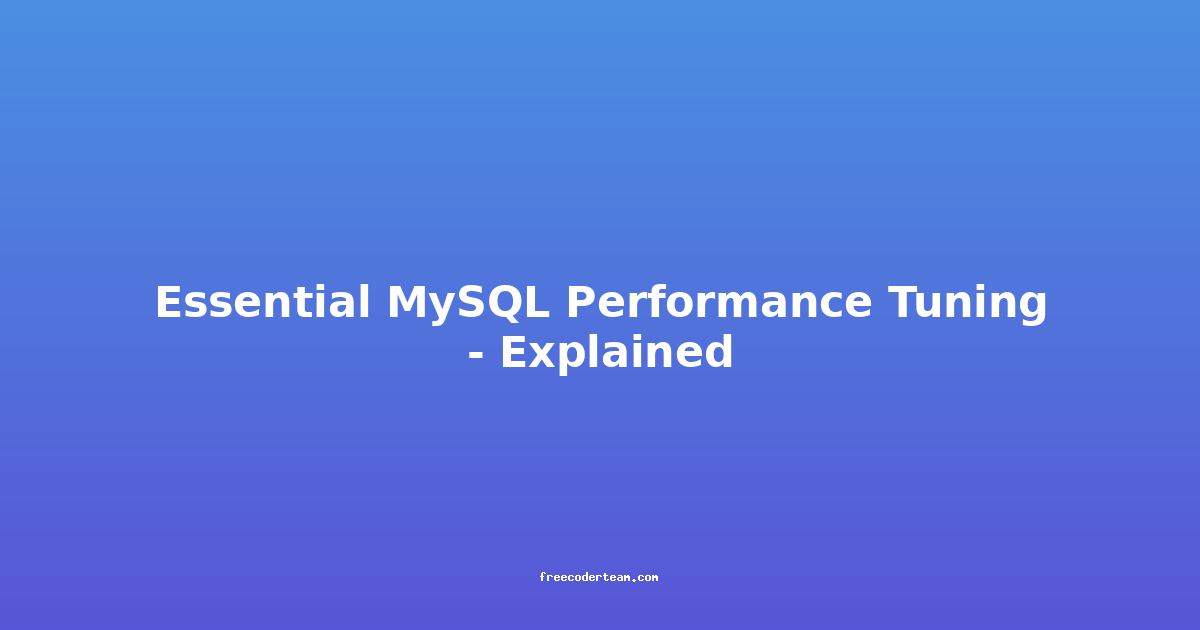 Essential MySQL Performance Tuning - Explained

freecoderteam.com